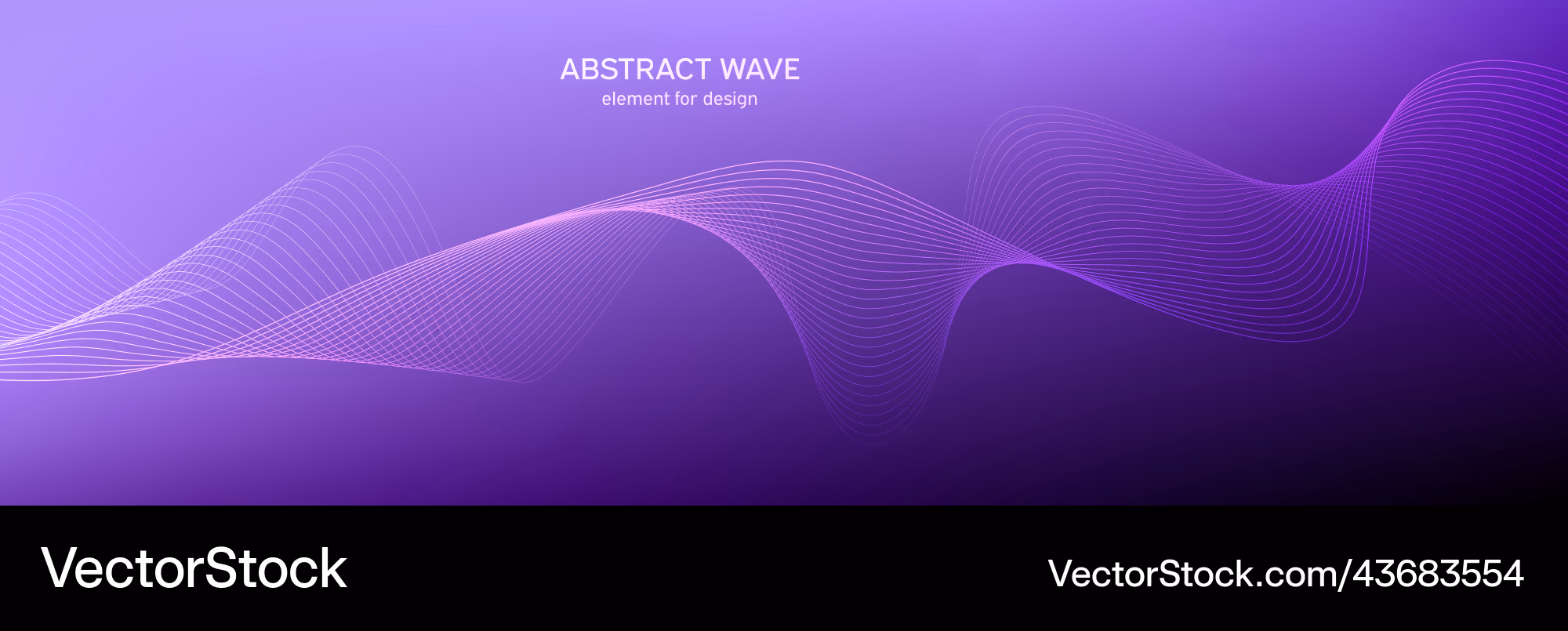 ABSTRACT WAVE
element for design

VectorStock

VectorStock.com/43683554